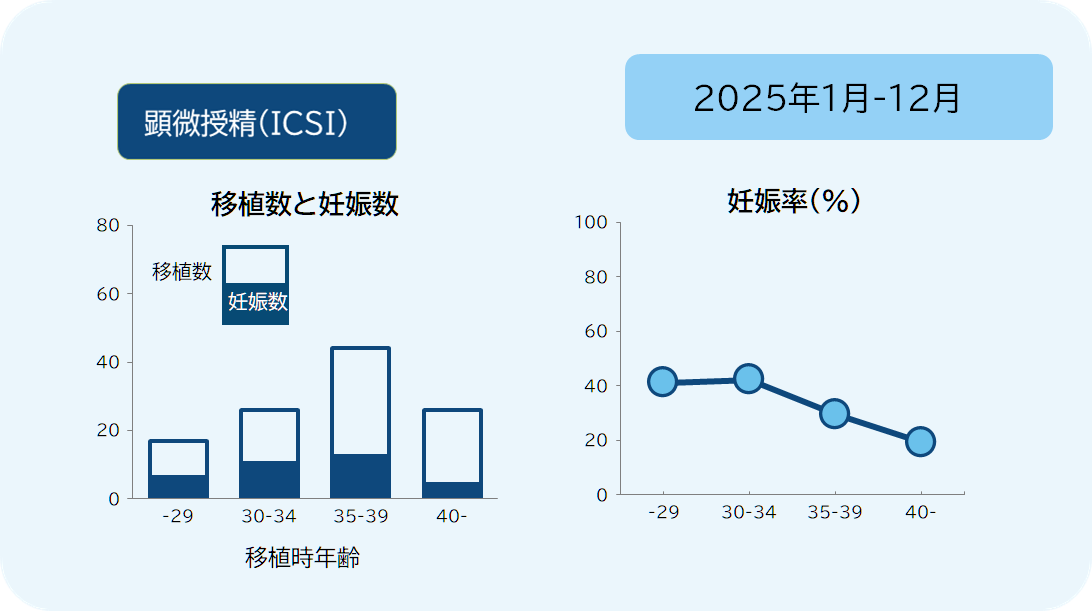 顕微授精(ICSI)

2025年1月-12月

移植数と妊娠数

80
60
40
20
0

移植数
妊娠数

-29
30-34
35-39
40-

移植時年齢

妊娠率(%)

100
80
60
40
20
0

-29
30-34
35-39
40-